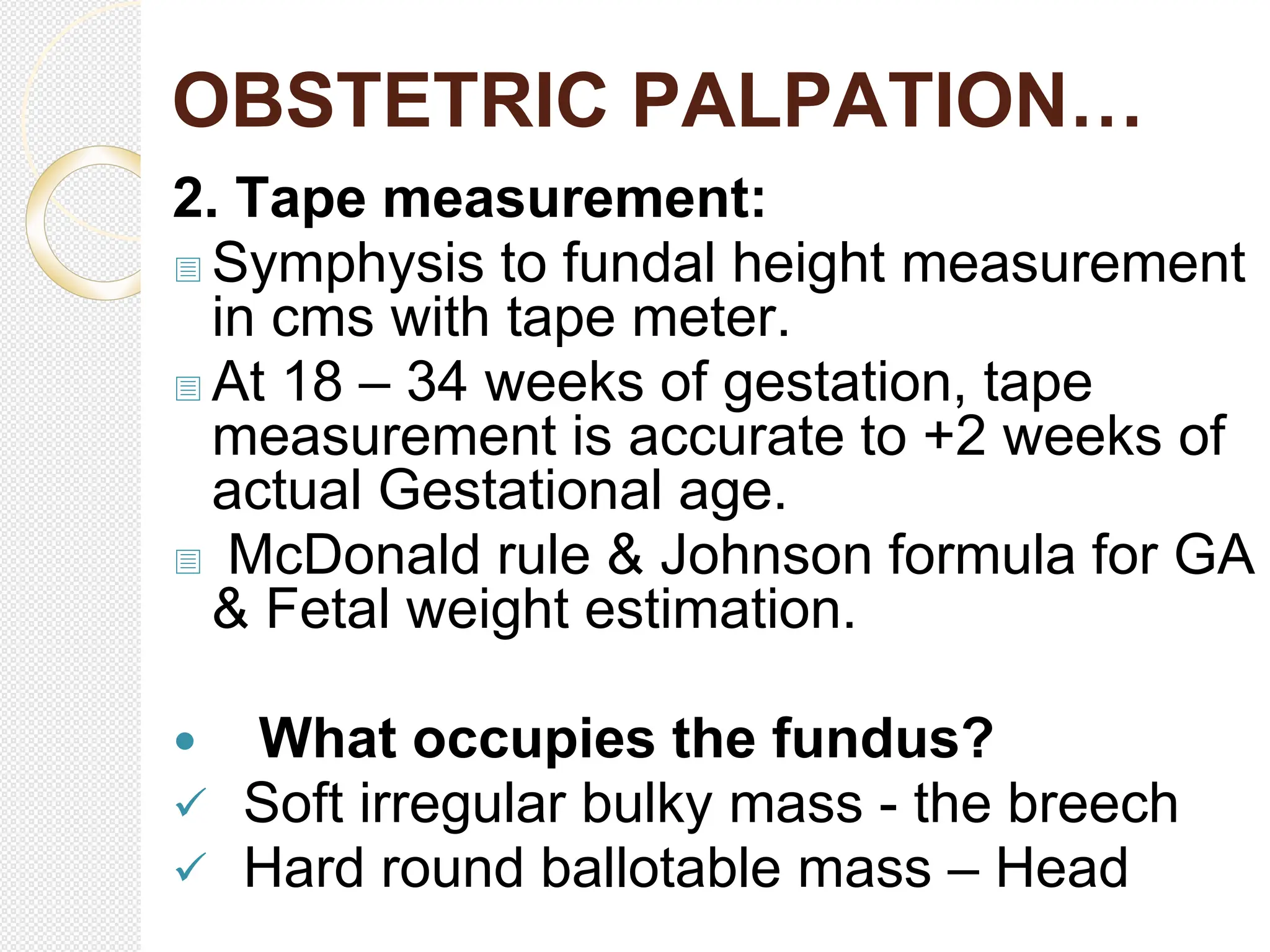 OBSTETRIC PALPATION…

2. Tape measurement:

Symphysis to fundal height measurement in cms with tape meter.

At 18 – 34 weeks of gestation, tape measurement is accurate to +2 weeks of actual Gestational age.

McDonald rule & Johnson formula for GA & Fetal weight estimation.

• What occupies the fundus?

✓ Soft irregular bulky mass - the breech

✓ Hard round ballotable mass – Head